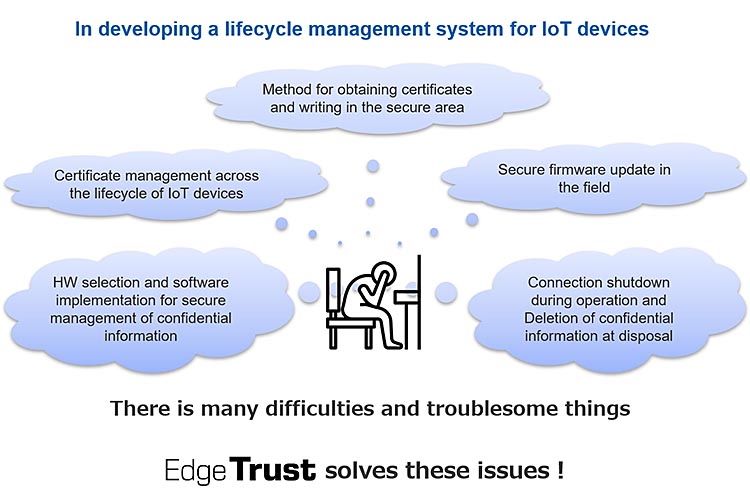 In developing a lifecycle management system for IoT devices

Method for obtaining certificates and writing in the secure area

Certificate management across the lifecycle of IoT devices

Secure firmware update in the field

HW selection and software implementation for secure management of confidential information

Connection shutdown during operation and Deletion of confidential information at disposal

There is many difficulties and troublesome things

EdgeTrust solves these issues !